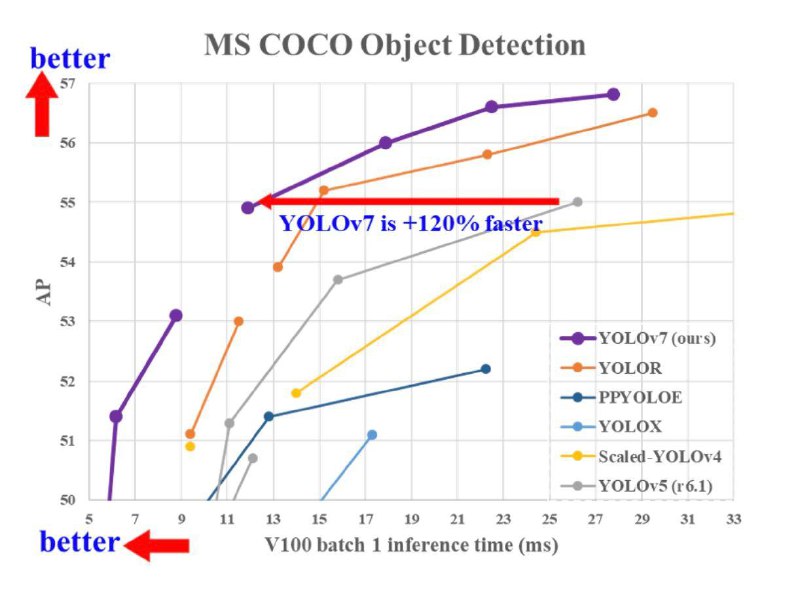 MS COCO Object Detection

better

57
56
55
54
53
52
51
50

AP

YOLOv7 is +120% faster

YOLOv7 (ours)
YOLOR
PPYOLOE
YOLOX
Scaled-YOLOv4
YOLOv5 (r6.1)

5 7 9 11 13 15 17 19 21 23 25 27 29 31 33

better

V100 batch 1 inference time (ms)